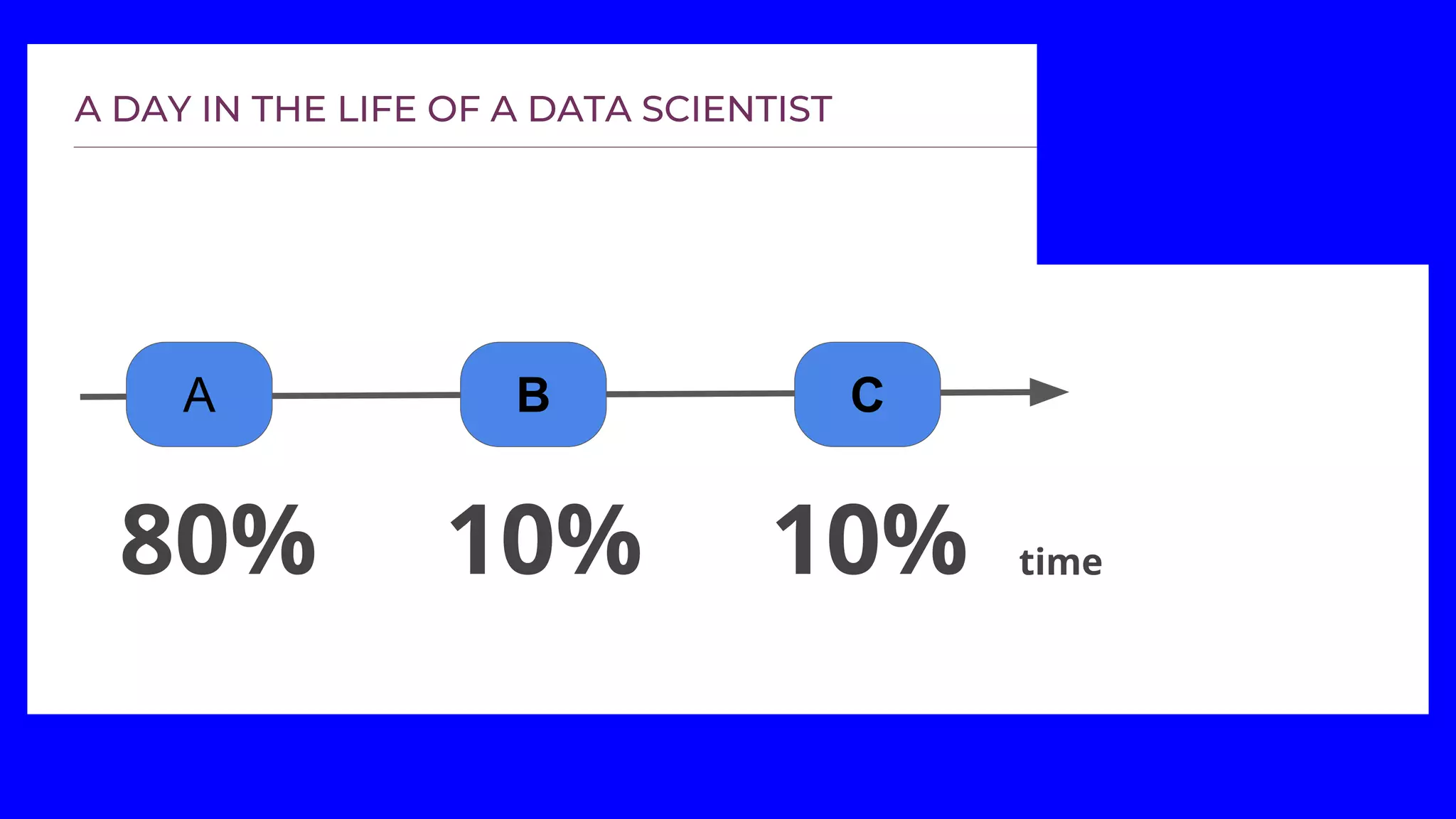 A DAY IN THE LIFE OF A DATA SCIENTIST

A

B

C

80%

10%

10%

time